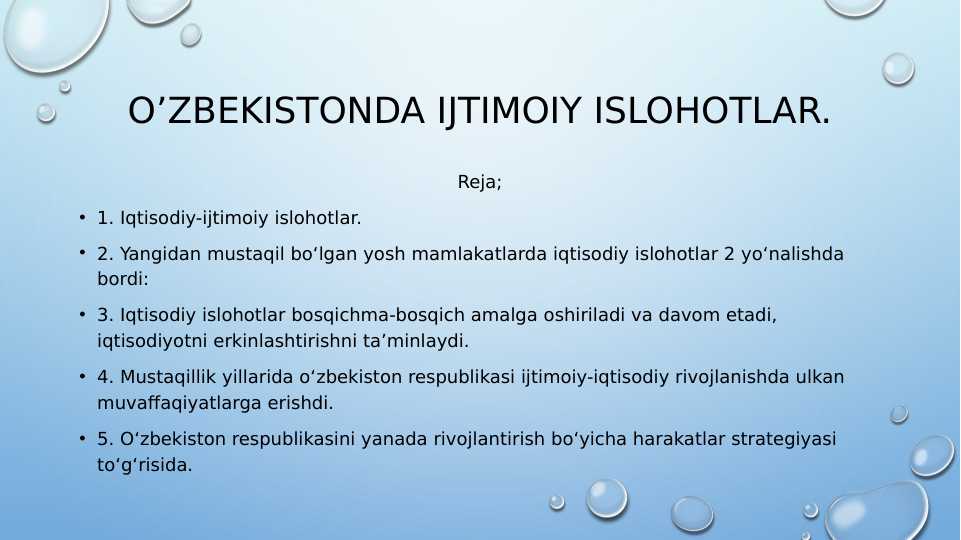 O’ZBEKISTONDA IJTIMOIY ISLOHOTLAR.

Reja;

• 1. Iqtisodiy-ijtimoiy islohotlar.

• 2. Yangidan mustaqil bo‘lgan yosh mamlakatlarda iqtisodiy islohotlar 2 yo‘nalishda bordi:

• 3. Iqtisodiy islohotlar bosqichma-bosqich amalga oshiriladi va davom etadi, iqtisodiyotni erkinlashtirishni ta’minlaydi.

• 4. Mustaqillik yillarida o‘zbekiston respublikasi ijtimoiy-iqtisodiy rivojlanishda ulkan muvaffaqiyatlarga erishdi.

• 5. O‘zbekiston respublikasini yanada rivojlantirish bo‘yicha harakatlar strategiyasi to‘g‘risida.